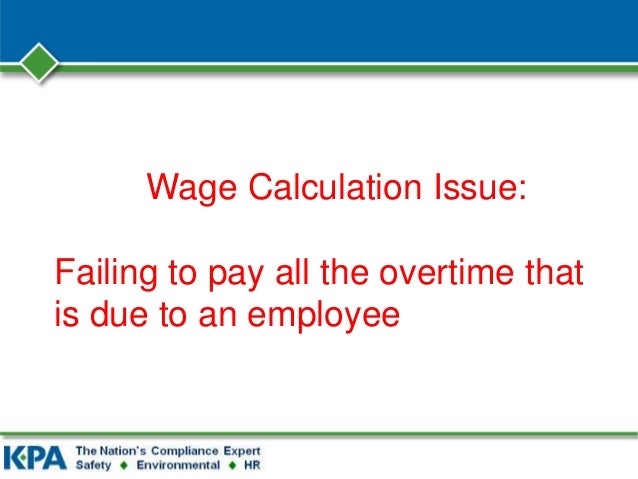 Wage Calculation Issue:

Failing to pay all the overtime that is due to an employee

KPA The Nation's Compliance Expert
Safety ♦ Environmental ♦ HR